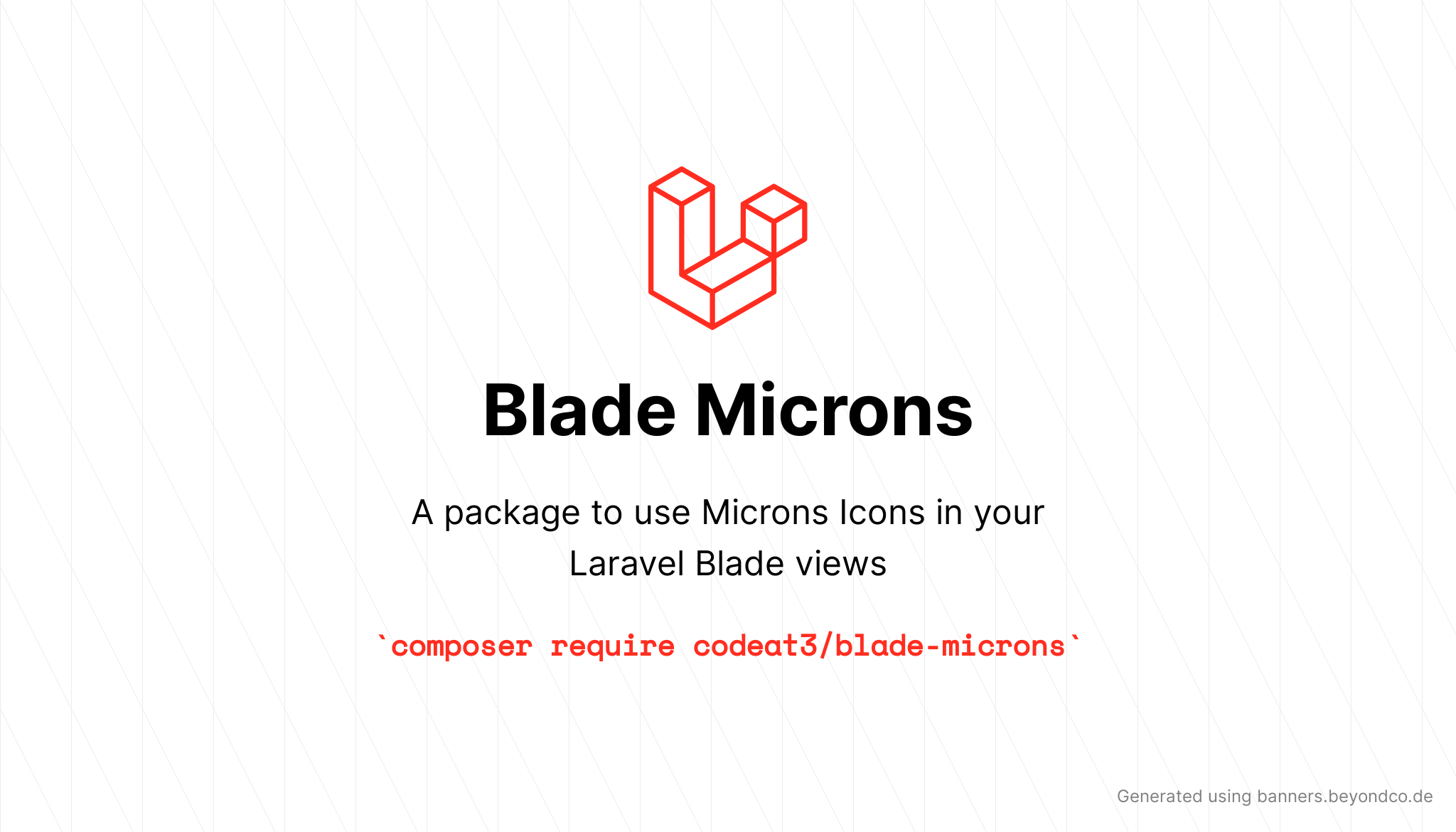 Blade Microns

A package to use Microns Icons in your Laravel Blade views

`composer require codeat3/blade-microns`

Generated using banners.beyondco.de